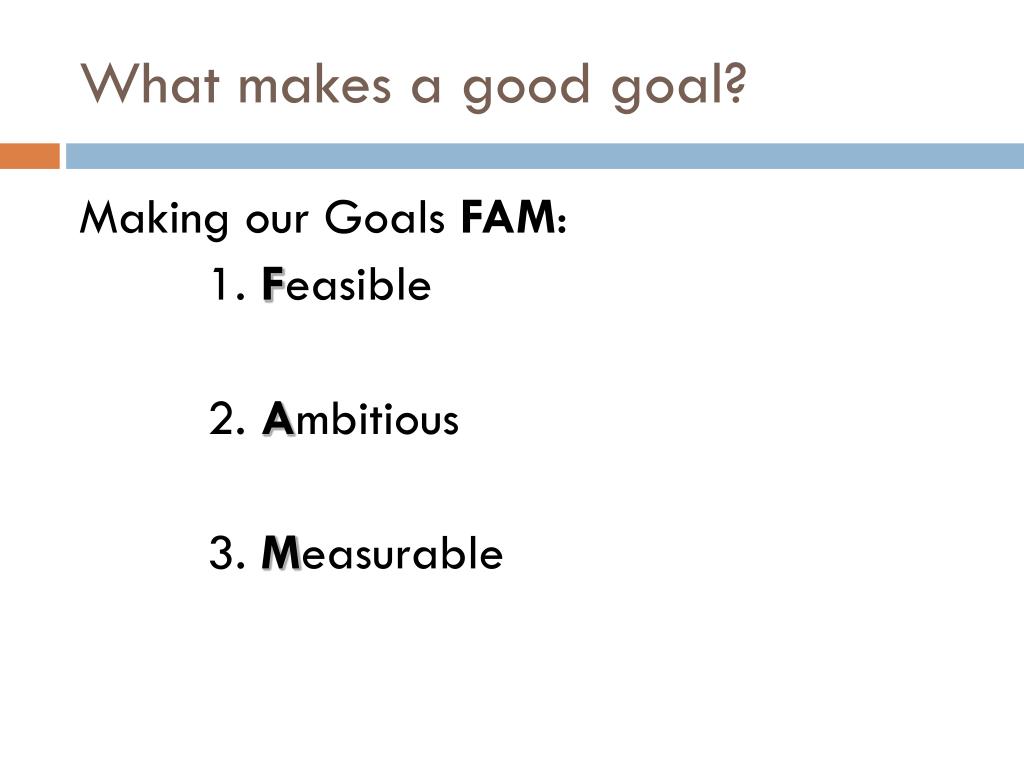 What makes a good goal?

Making our Goals FAM:

1. Feasible

2. Ambitious

3. Measurable